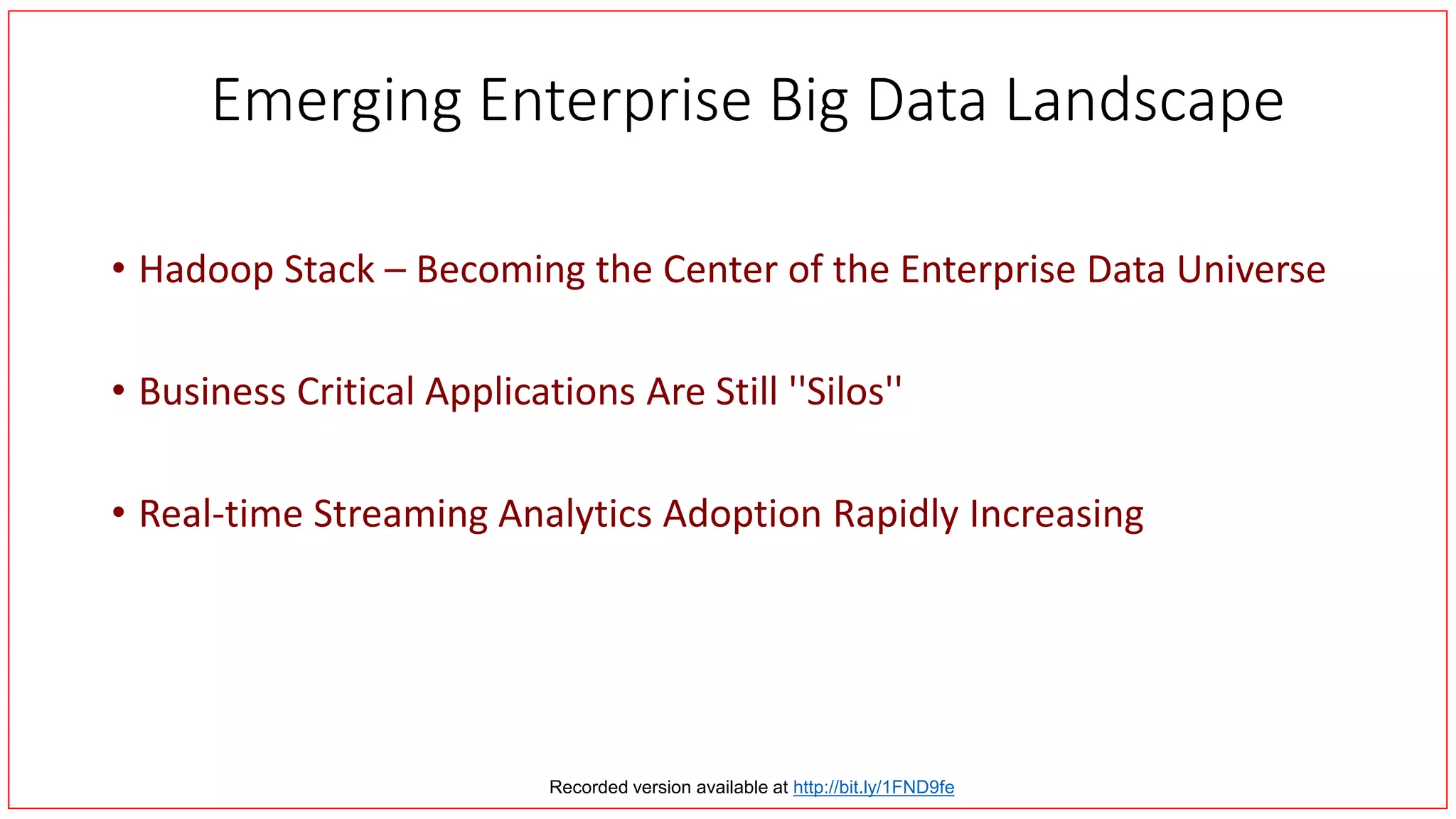 Emerging Enterprise Big Data Landscape

• Hadoop Stack – Becoming the Center of the Enterprise Data Universe

• Business Critical Applications Are Still ''Silos''

• Real-time Streaming Analytics Adoption Rapidly Increasing

Recorded version available at http://bit.ly/1FND9fe